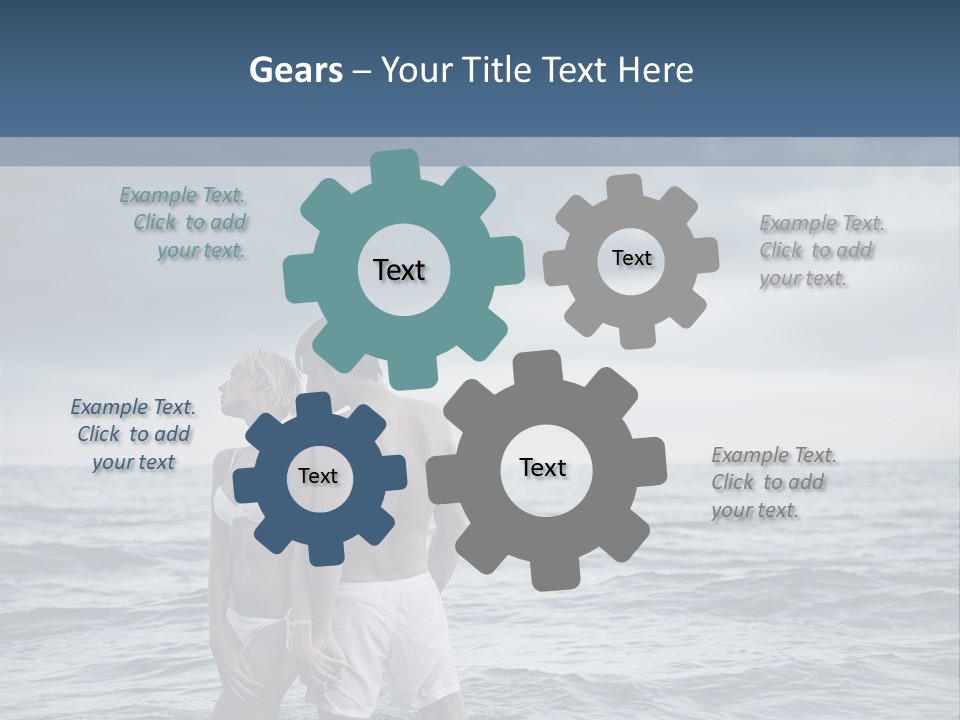 Gears – Your Title Text Here

Example Text. Click to add your text.

Text

Text

Example Text. Click to add your text.

Example Text. Click to add your text

Text

Text

Example Text. Click to add your text.